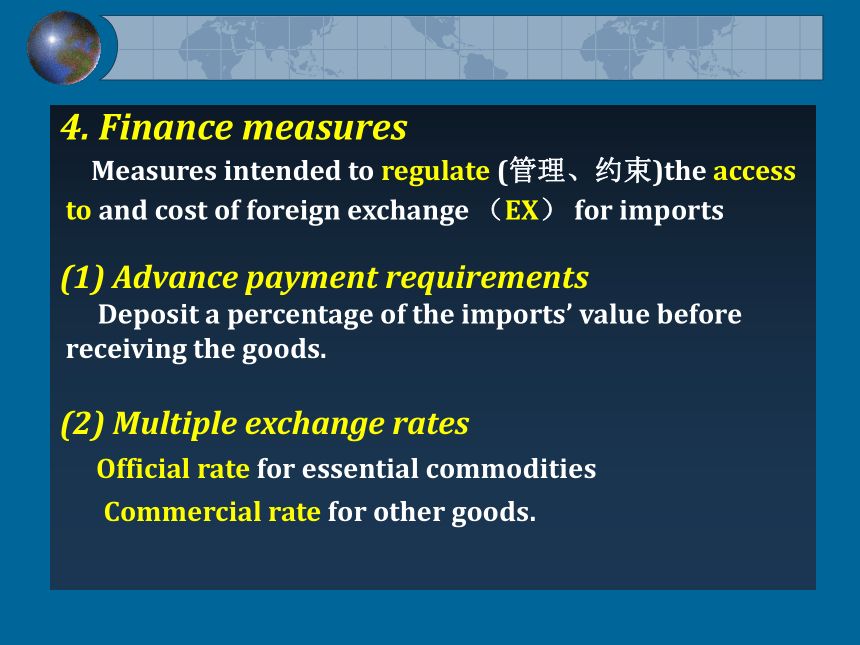 4. Finance measures

Measures intended to regulate (管理、约束)the access to and cost of foreign exchange （EX） for imports

(1) Advance payment requirements

Deposit a percentage of the imports’ value before receiving the goods.

(2) Multiple exchange rates

Official rate for essential commodities

Commercial rate for other goods.